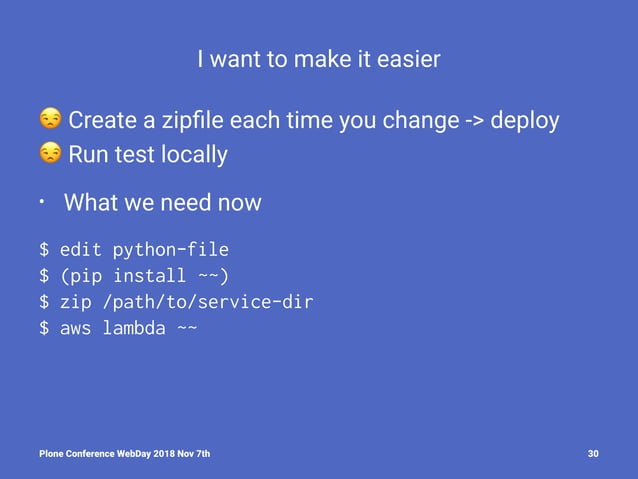 I want to make it easier

😒 Create a zipfile each time you change -> deploy
😒 Run test locally

• What we need now

$ edit python-file
$ (pip install ~~)
$ zip /path/to/service-dir
$ aws lambda ~~

Plone Conference WebDay 2018 Nov 7th

30